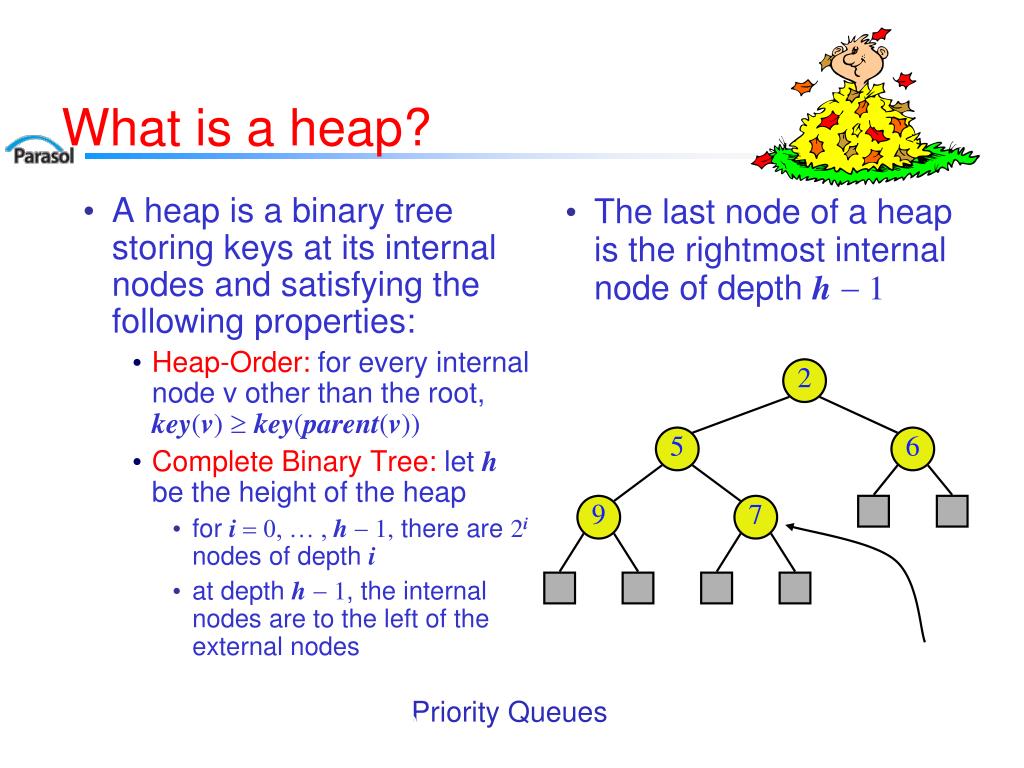 Parasol

What is a heap?

• A heap is a binary tree storing keys at its internal nodes and satisfying the following properties:
  • Heap-Order: for every internal node v other than the root, $key(v) \geq key(parent(v))$
  • Complete Binary Tree: let $h$ be the height of the heap
    • for $i = 0, \ldots, h - 1$, there are $2^i$ nodes of depth $i$
    • at depth $h - 1$, the internal nodes are to the left of the external nodes

• The last node of a heap is the rightmost internal node of depth $h - 1$

2
5
6
9
7

Priority Queues